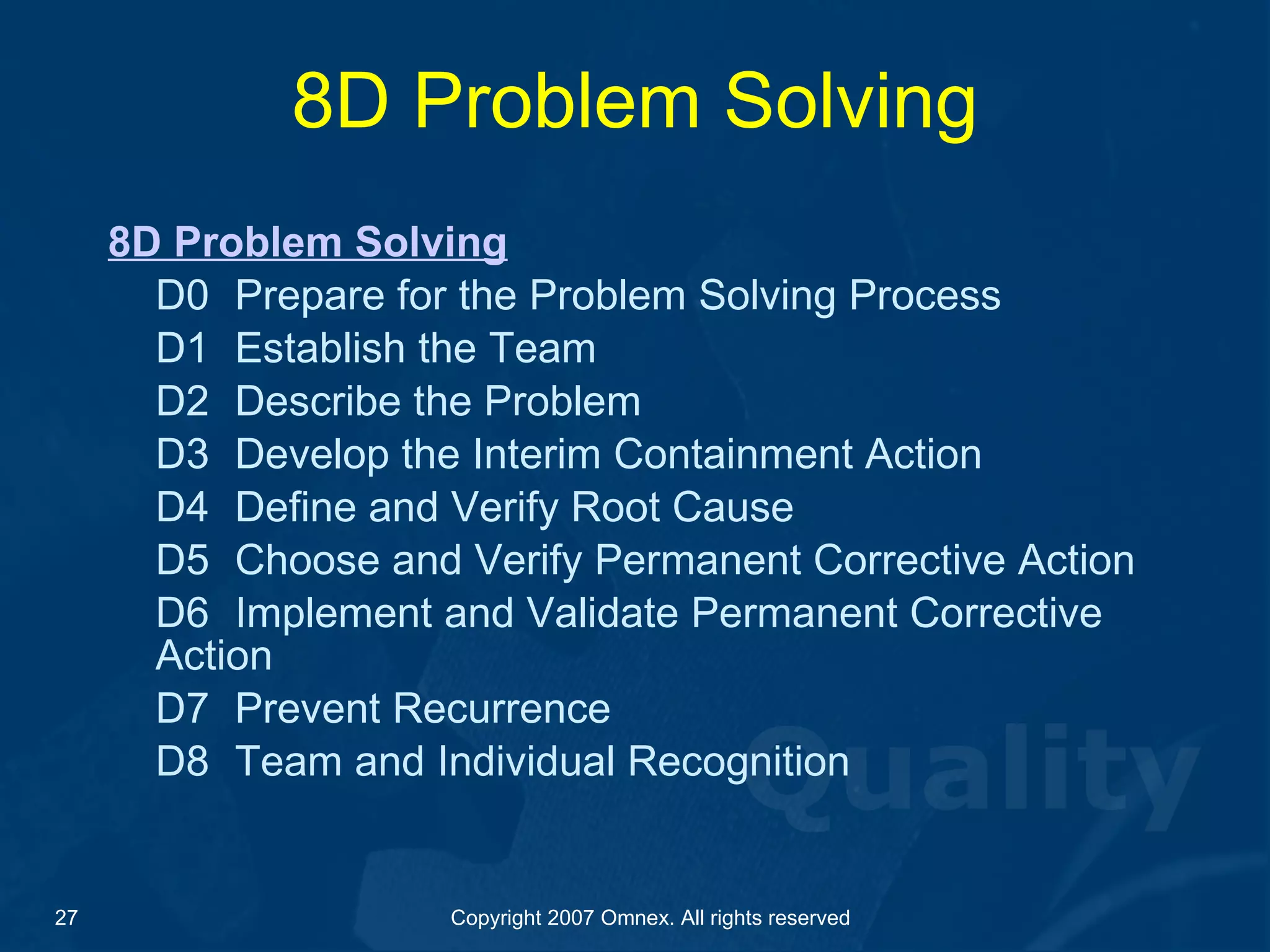 8D Problem Solving

8D Problem Solving

D0 Prepare for the Problem Solving Process
D1 Establish the Team
D2 Describe the Problem
D3 Develop the Interim Containment Action
D4 Define and Verify Root Cause
D5 Choose and Verify Permanent Corrective Action
D6 Implement and Validate Permanent Corrective Action
D7 Prevent Recurrence
D8 Team and Individual Recognition

Quality

27

Copyright 2007 Omnex. All rights reserved